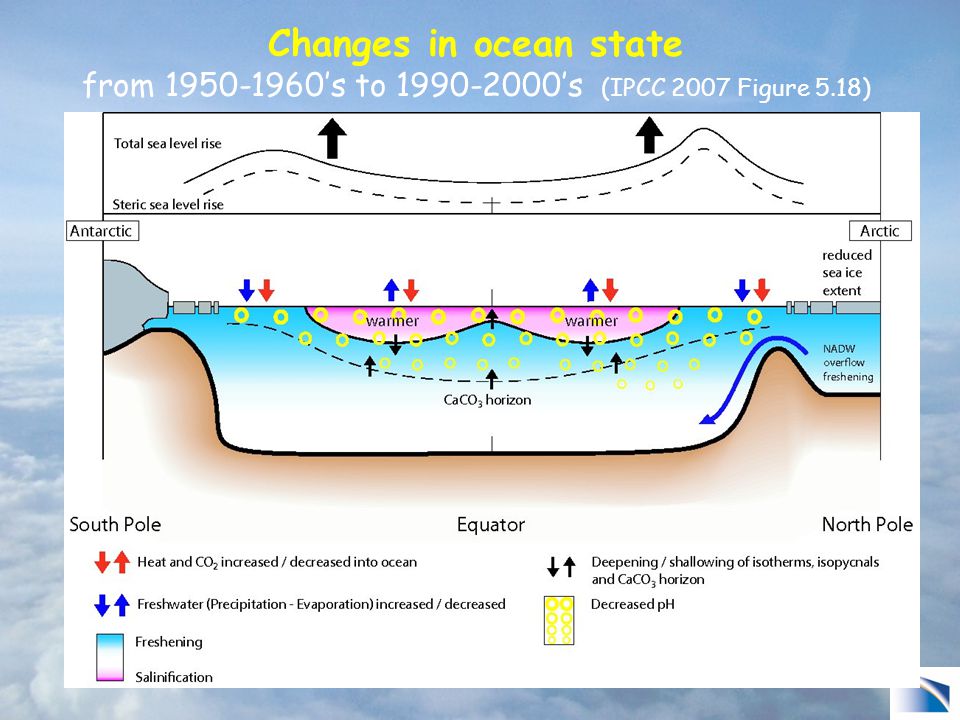 Changes in ocean state
from 1950-1960's to 1990-2000's (IPCC 2007 Figure 5.18)

Total sea level rise

Steric sea level rise

Antarctic

Arctic

reduced sea ice extent

warmer

warmer

NADW overflow freshening

$CaCO_3$ horizon

South Pole

Equator

North Pole

Heat and $CO_2$ increased / decreased into ocean

Freshwater (Precipitation - Evaporation) increased / decreased

Freshening

Salinification

Deepening / shallowing of isotherms, isopycnals and $CaCO_3$ horizon

Decreased pH